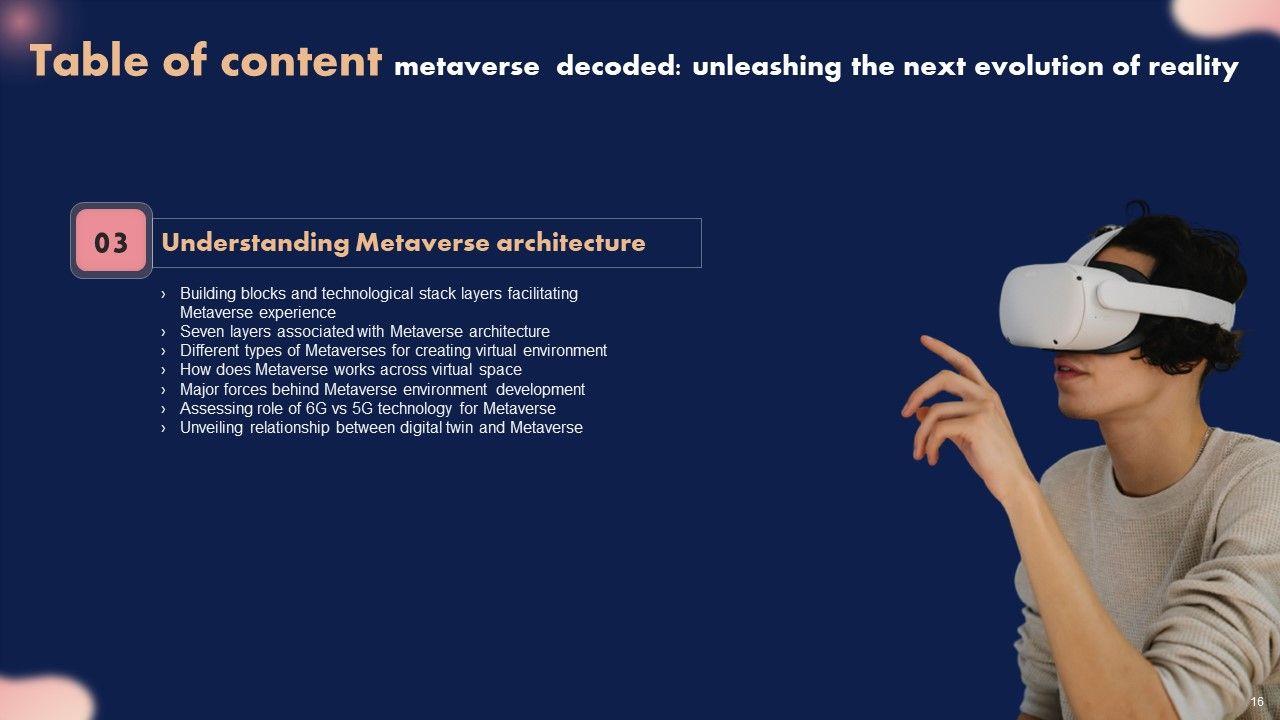 Table of content metaverse decoded: unleashing the next evolution of reality

03 Understanding Metaverse architecture

› Building blocks and technological stack layers facilitating Metaverse experience
› Seven layers associated with Metaverse architecture
› Different types of Metaverses for creating virtual environment
› How does Metaverse works across virtual space
› Major forces behind Metaverse environment development
› Assessing role of 6G vs 5G technology for Metaverse
› Unveiling relationship between digital twin and Metaverse

16